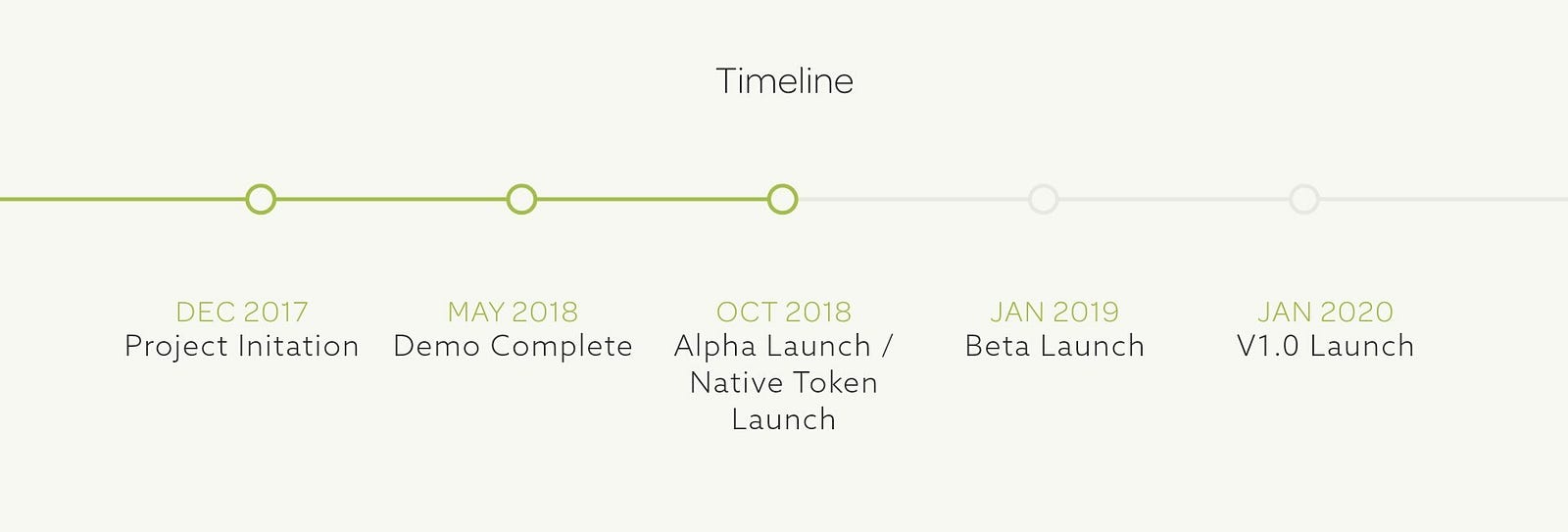 Timeline

DEC 2017
Project Initation

MAY 2018
Demo Complete

OCT 2018
Alpha Launch / Native Token Launch

JAN 2019
Beta Launch

JAN 2020
V1.0 Launch